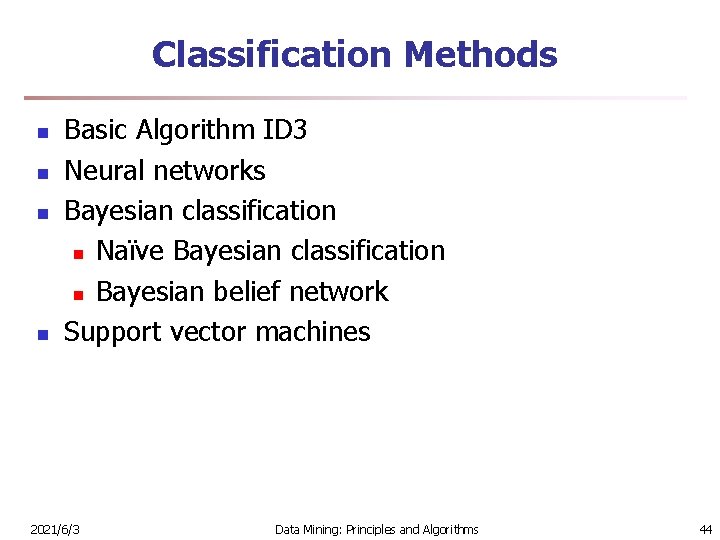 Classification Methods

- Basic Algorithm ID3
- Neural networks
- Bayesian classification
  - Naïve Bayesian classification
  - Bayesian belief network
- Support vector machines

2021/6/3

Data Mining: Principles and Algorithms

44